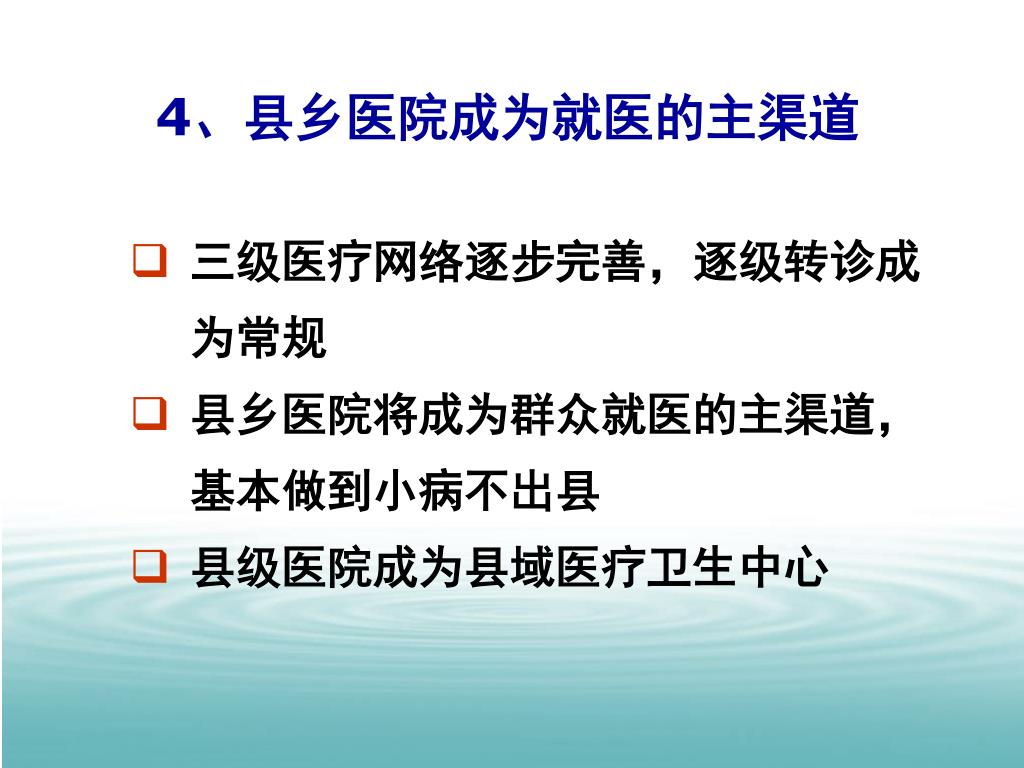 4、县乡医院成为就医的主渠道

❑ 三级医疗网络逐步完善，逐级转诊成为常规

❑ 县乡医院将成为群众就医的主渠道，基本做到小病不出县

❑ 县级医院成为县域医疗卫生中心